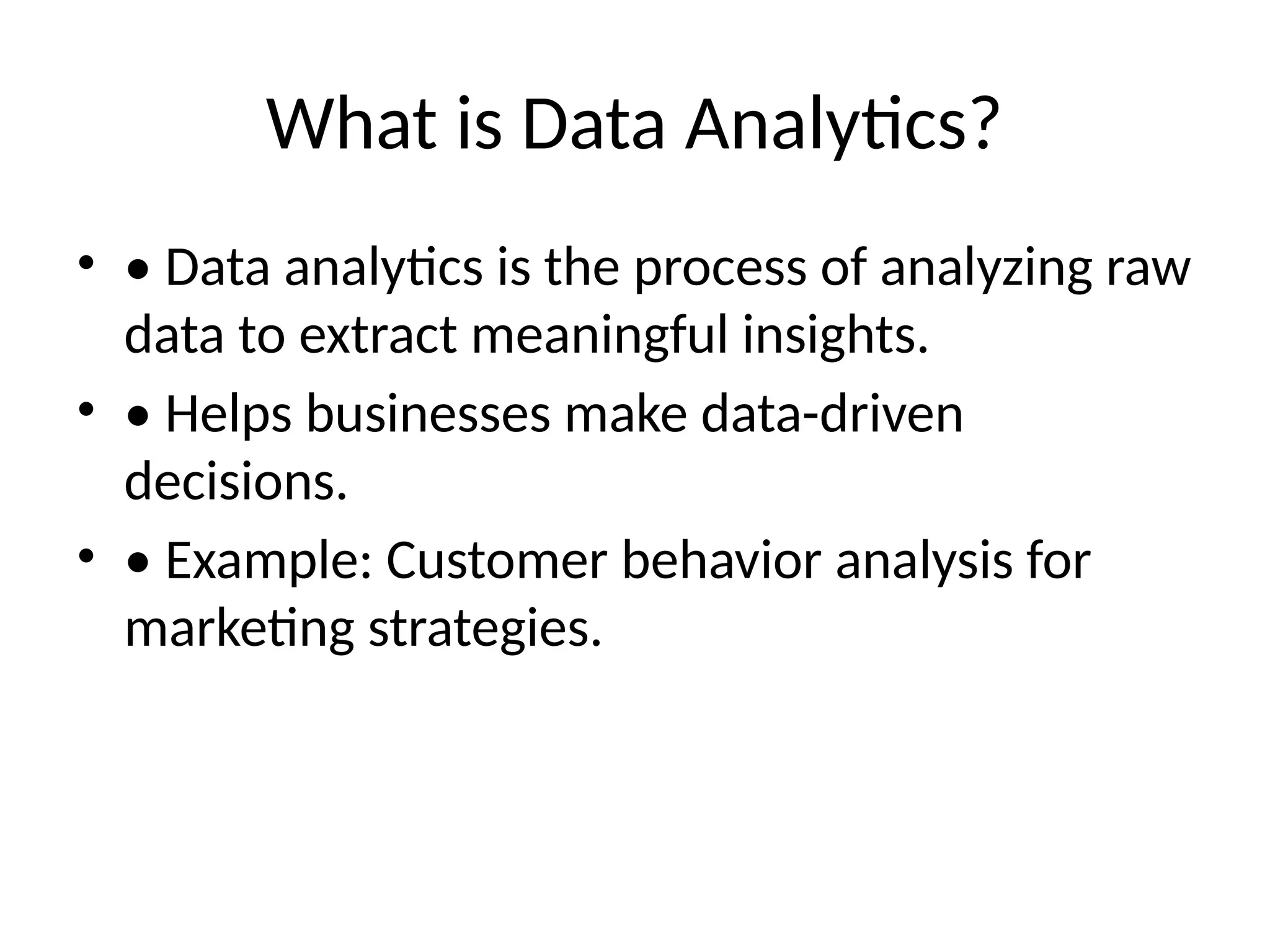 What is Data Analytics?

• • Data analytics is the process of analyzing raw data to extract meaningful insights.
• • Helps businesses make data-driven decisions.
• • Example: Customer behavior analysis for marketing strategies.